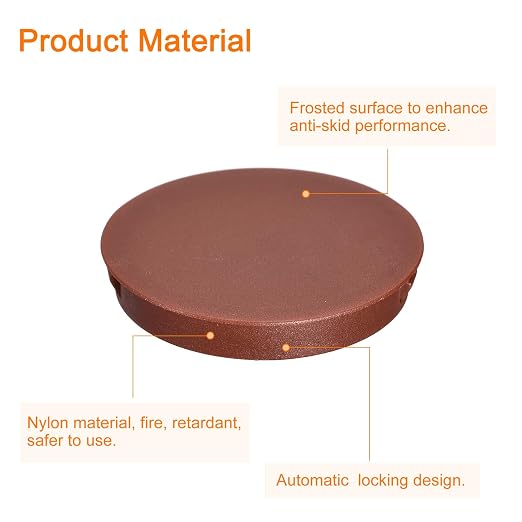 Product Material

Frosted surface to enhance anti-skid performance.

Nylon material, fire, retardant, safer to use.

Automatic locking design.